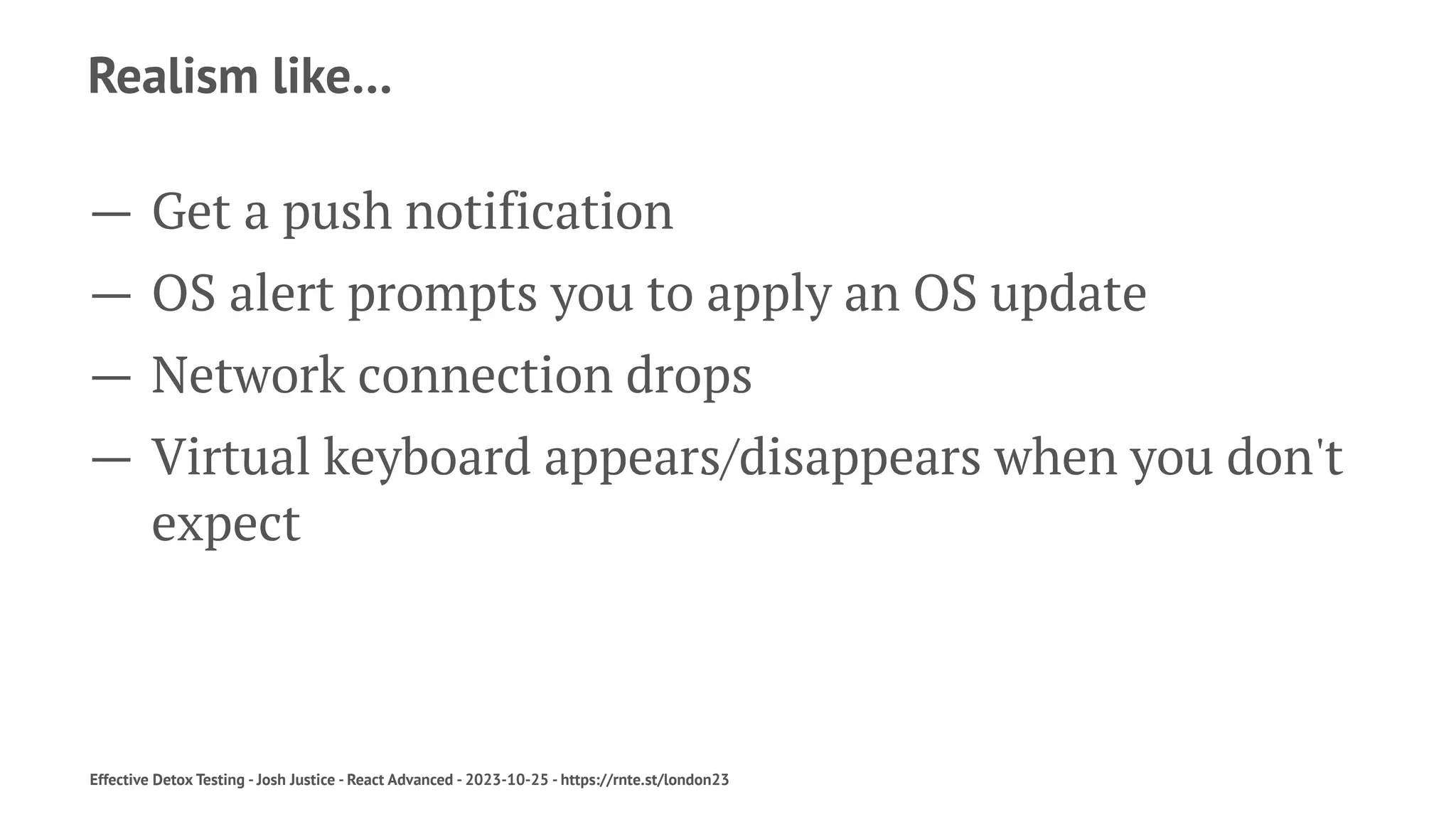 Realism like...

— Get a push notification
— OS alert prompts you to apply an OS update
— Network connection drops
— Virtual keyboard appears/disappears when you don't expect

Effective Detox Testing - Josh Justice - React Advanced - 2023-10-25 - https://rnte.st/london23